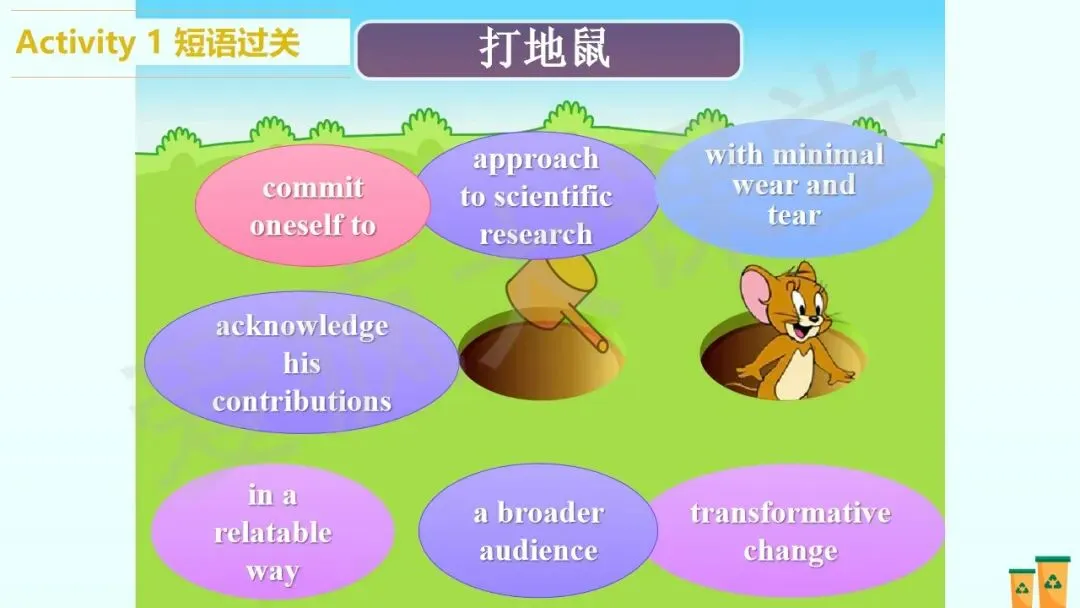 Activity 1 短语过关

打地鼠

commit oneself to

approach to scientific research

with minimal wear and tear

acknowledge his contributions

in a relatable way

a broader audience

transformative change